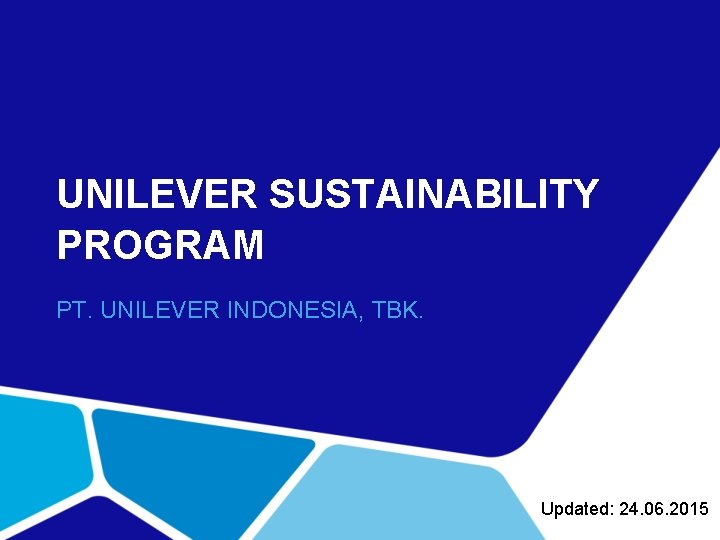 UNILEVER SUSTAINABILITY PROGRAM

PT. UNILEVER INDONESIA, TBK.

Updated: 24.06.2015